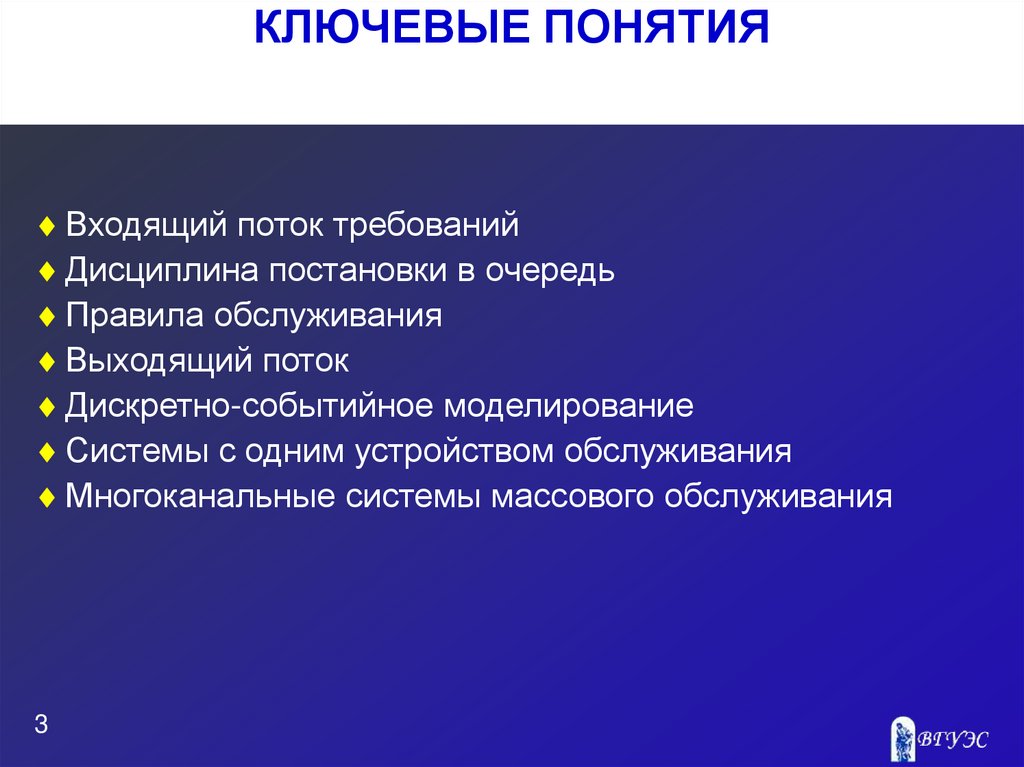 КЛЮЧЕВЫЕ ПОНЯТИЯ

♦ Входящий поток требований
♦ Дисциплина постановки в очередь
♦ Правила обслуживания
♦ Выходящий поток
♦ Дискретно-событийное моделирование
♦ Системы с одним устройством обслуживания
♦ Многоканальные системы массового обслуживания

3

ВГУЭС